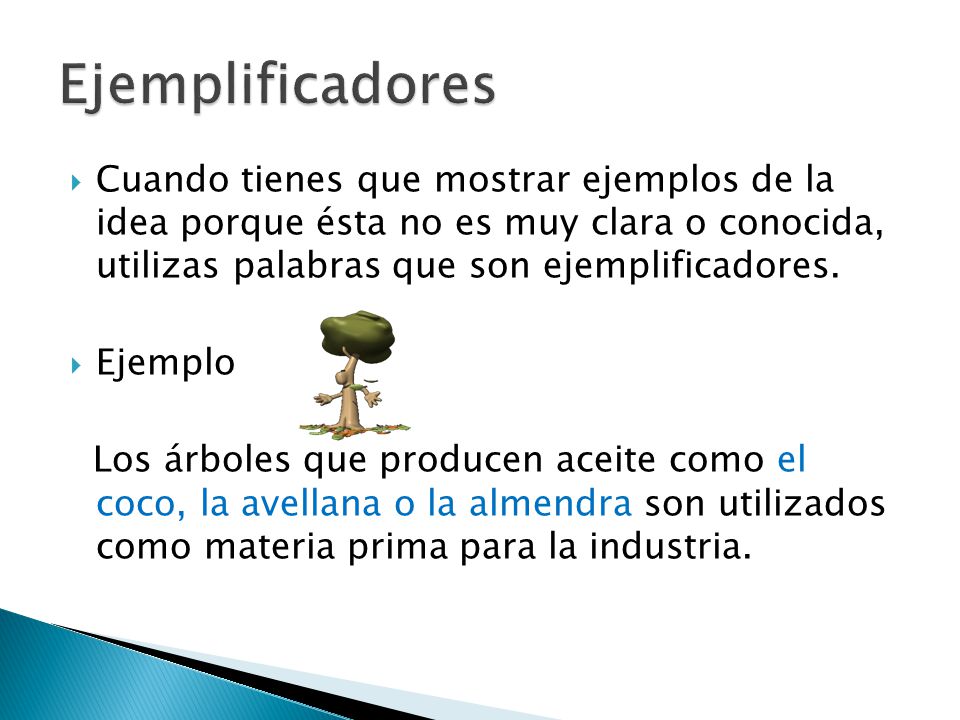 Ejemplificadores

Cuando tienes que mostrar ejemplos de la idea porque ésta no es muy clara o conocida, utilizas palabras que son ejemplificadores.

Ejemplo

Los árboles que producen aceite como el coco, la avellana o la almendra son utilizados como materia prima para la industria.